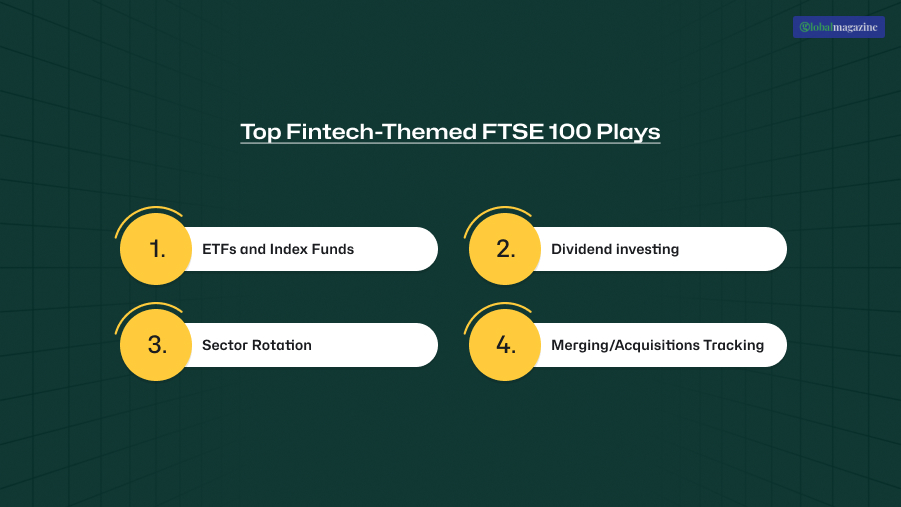 Globalmagazine

Top Fintech-Themed FTSE 100 Plays

1. ETFs and Index Funds

2. Dividend investing

3. Sector Rotation

4. Merging/Acquisitions Tracking